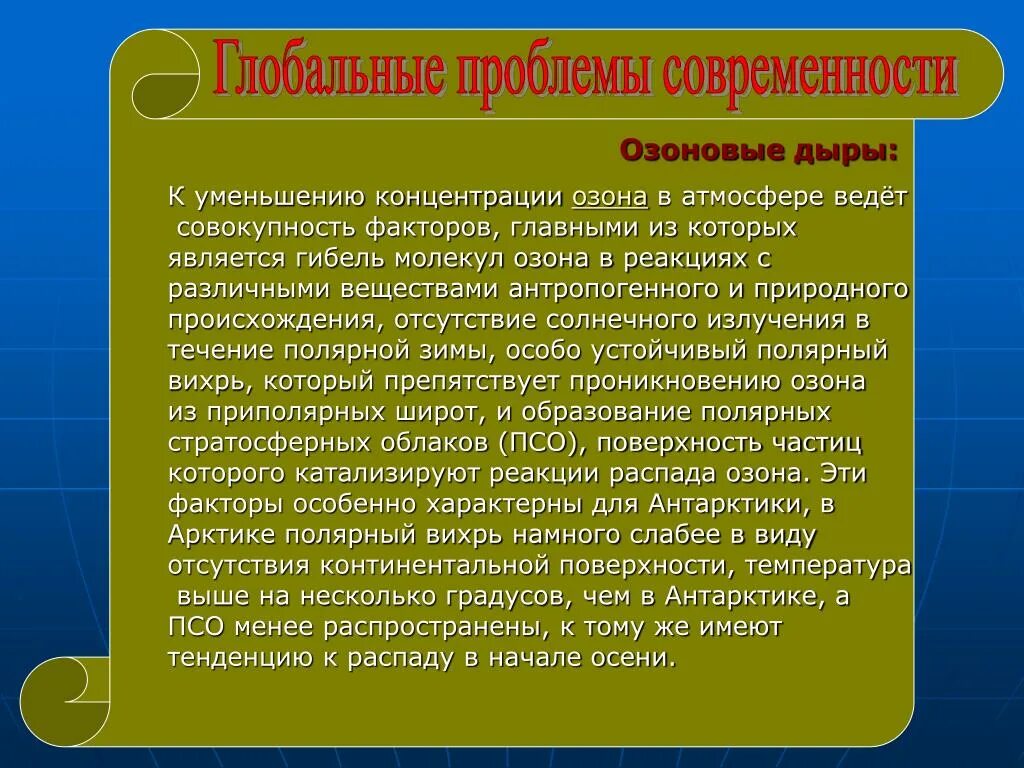 Глобальные проблемы современности

Озоновые дыры:

К уменьшению концентрации озона в атмосфере ведёт совокупность факторов, главными из которых является гибель молекул озона в реакциях с различными веществами антропогенного и природного происхождения, отсутствие солнечного излучения в течение полярной зимы, особо устойчивый полярный вихрь, который препятствует проникновению озона из приполярных широт, и образование полярных стратосферных облаков (ПСО), поверхность частиц которого катализируют реакции распада озона. Эти факторы особенно характерны для Антарктики, в Арктике полярный вихрь намного слабее в виду отсутствия континентальной поверхности, температура выше на несколько градусов, чем в Антарктике, а ПСО менее распространены, к тому же имеют тенденцию к распаду в начале осени.